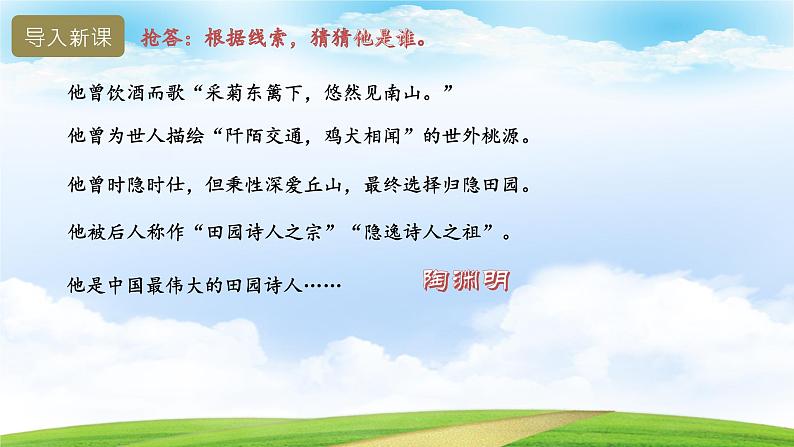 导入新课

抢答：根据线索，猜猜他是谁。

他曾饮酒而歌“采菊东篱下，悠然见南山。”

他曾为世人描绘“阡陌交通，鸡犬相闻”的世外桃源。

他曾时隐时仕，但秉性深爱丘山，最终选择归隐田园。

他被后人称作“田园诗人之宗”“隐逸诗人之祖”。

他是中国最伟大的田园诗人……

陶渊明